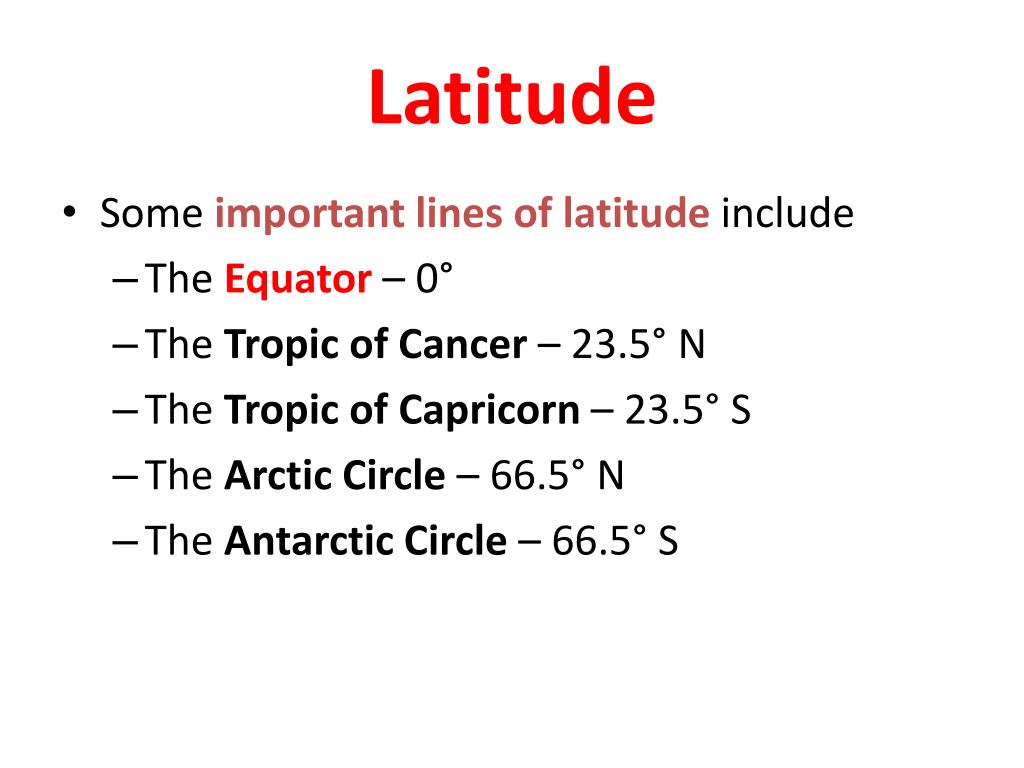 Latitude

• Some important lines of latitude include
– The Equator – 0°
– The Tropic of Cancer – 23.5° N
– The Tropic of Capricorn – 23.5° S
– The Arctic Circle – 66.5° N
– The Antarctic Circle – 66.5° S